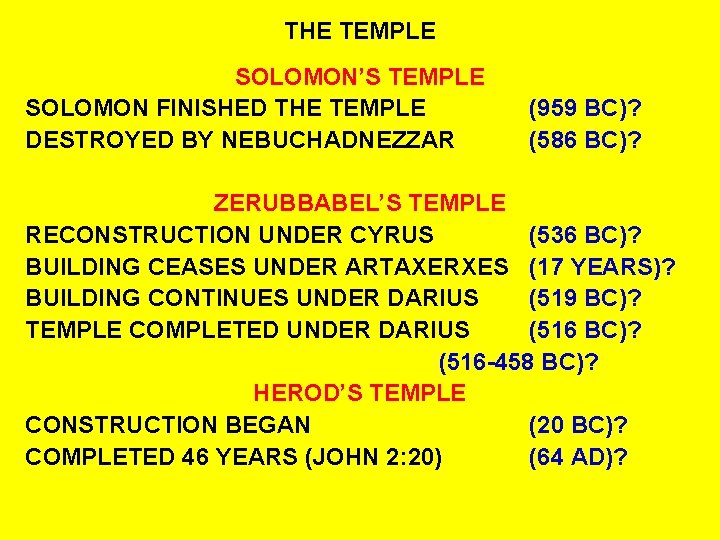 THE TEMPLE

SOLOMON'S TEMPLE

SOLOMON FINISHED THE TEMPLE (959 BC)?
DESTROYED BY NEBUCHADNEZZAR (586 BC)?

ZERUBBABEL'S TEMPLE

RECONSTRUCTION UNDER CYRUS (536 BC)?
BUILDING CEASES UNDER ARTAXERXES (17 YEARS)?
BUILDING CONTINUES UNDER DARIUS (519 BC)?
TEMPLE COMPLETED UNDER DARIUS (516 BC)?
(516-458 BC)?

HEROD'S TEMPLE

CONSTRUCTION BEGAN (20 BC)?
COMPLETED 46 YEARS (JOHN 2:20) (64 AD)?